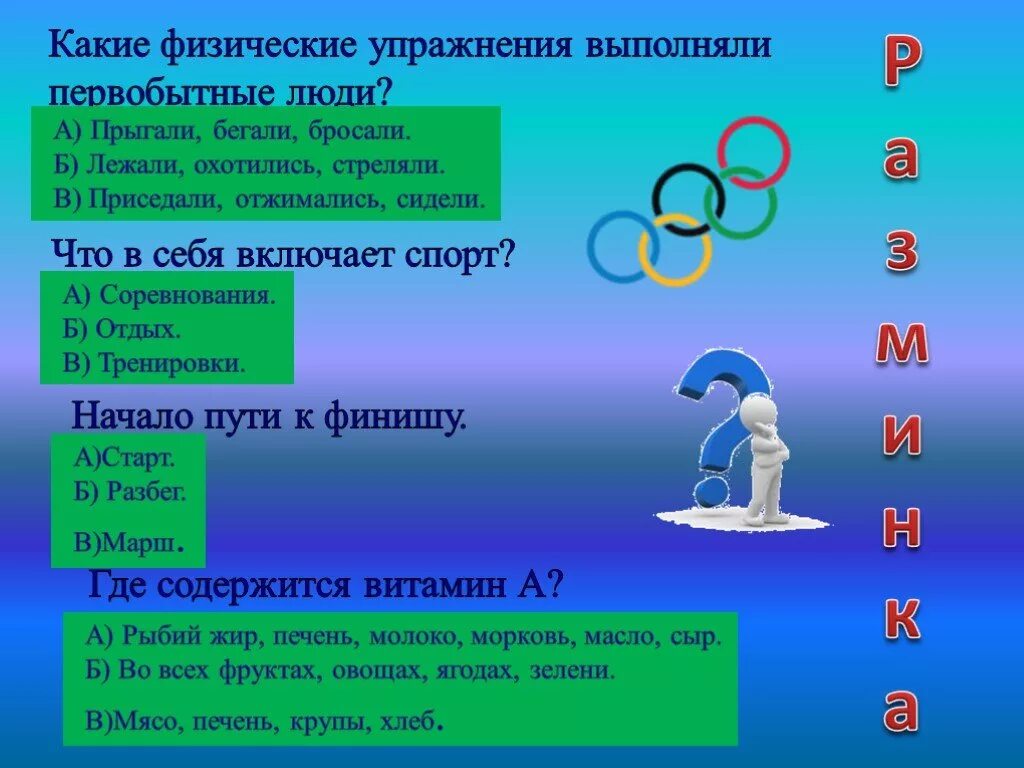 Какие физические упражнения выполняли первобытные люди?

А) Прыгали, бегали, бросали.
Б) Лежали, охотились, стреляли.
В) Приседали, отжимались, сидели.

Что в себя включает спорт?

А) Соревнования.
Б) Отдых.
В) Тренировки.

Начало пути к финишу.

А)Старт.
Б) Разбег.
В)Марш.

Где содержится витамин А?

А) Рыбий жир, печень, молоко, морковь, масло, сыр.
Б) Во всех фруктах, овощах, ягодах, зелени.
В)Мясо, печень, крупы, хлеб.

Разминка